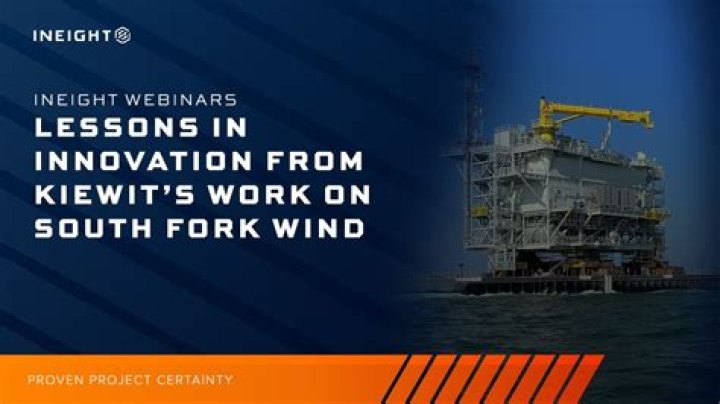 INEIGHT

INEIGHT WEBINARS
LESSONS IN INNOVATION FROM KIEWIT'S WORK ON SOUTH FORK WIND

PROVEN PROJECT CERTAINTY